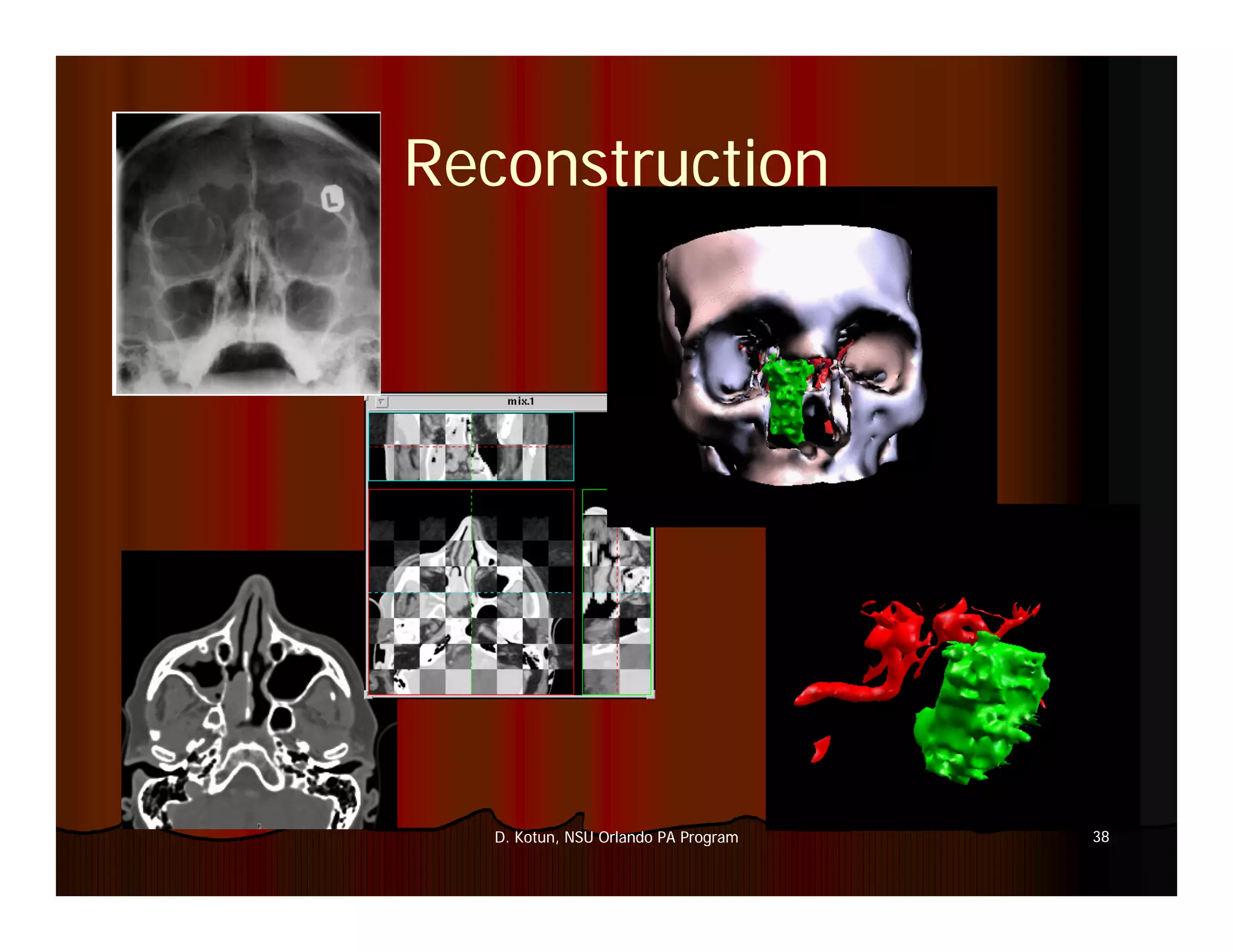 Reconstruction

L

mix.1

D. Kotun, NSU Orlando PA Program

38